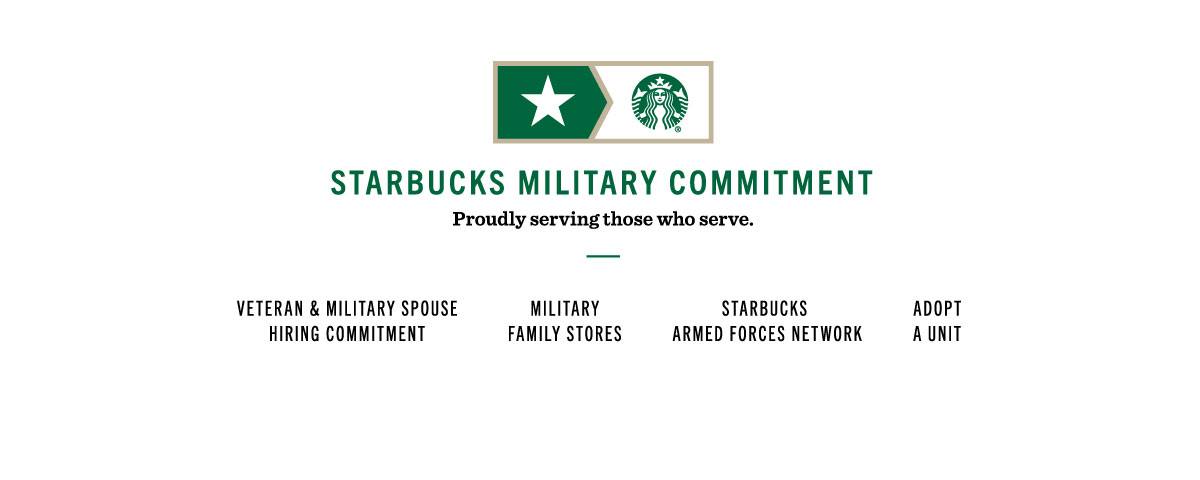 STARBUCKS MILITARY COMMITMENT

Proudly serving those who serve.

VETERAN & MILITARY SPOUSE HIRING COMMITMENT

MILITARY FAMILY STORES

STARBUCKS ARMED FORCES NETWORK

ADOPT A UNIT